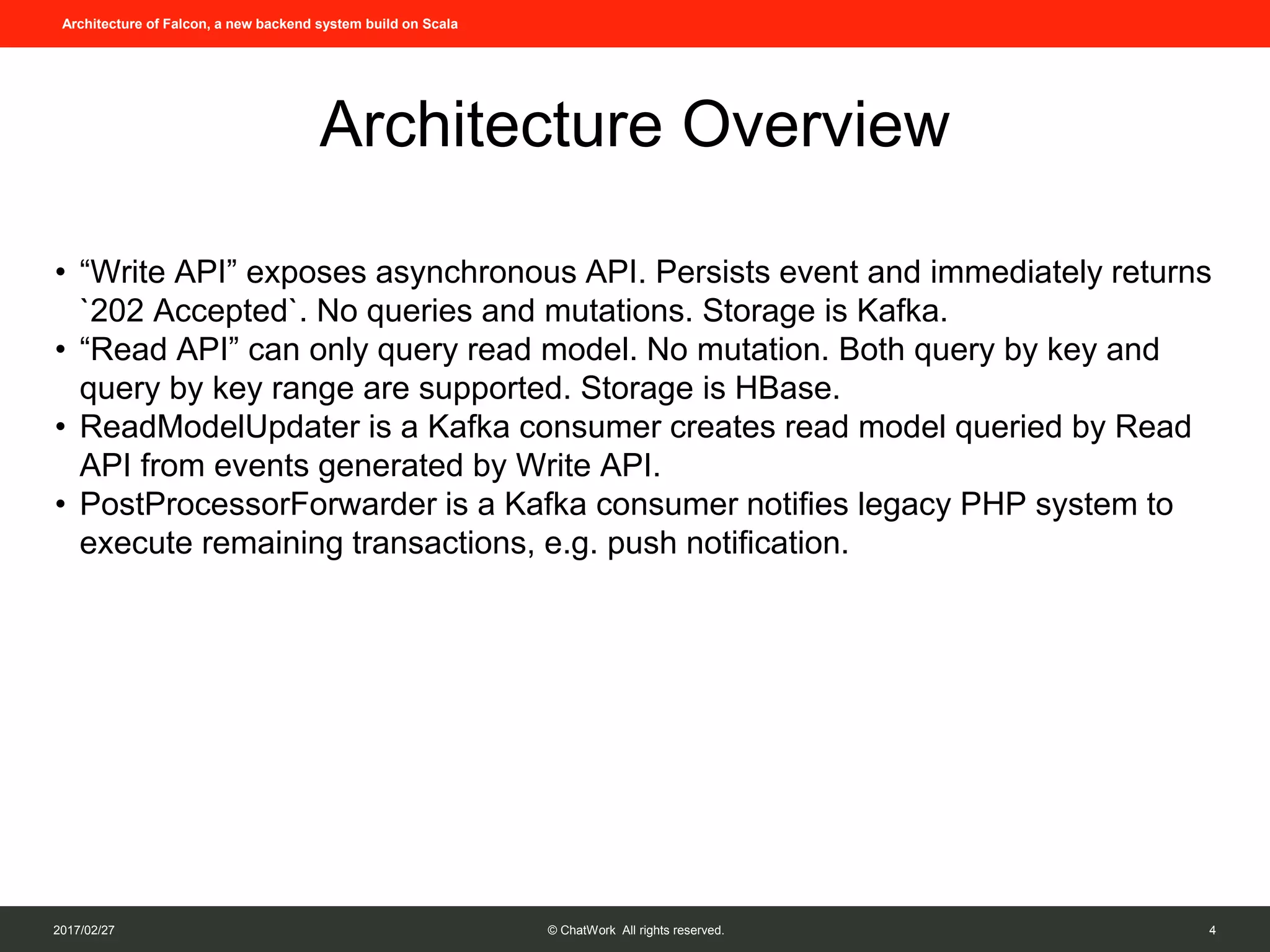 Architecture of Falcon, a new backend system build on Scala

Architecture Overview

• “Write API” exposes asynchronous API. Persists event and immediately returns `202 Accepted`. No queries and mutations. Storage is Kafka.
• “Read API” can only query read model. No mutation. Both query by key and query by key range are supported. Storage is HBase.
• ReadModelUpdater is a Kafka consumer creates read model queried by Read API from events generated by Write API.
• PostProcessorForwarder is a Kafka consumer notifies legacy PHP system to execute remaining transactions, e.g. push notification.

2017/02/27

© ChatWork All rights reserved.

4